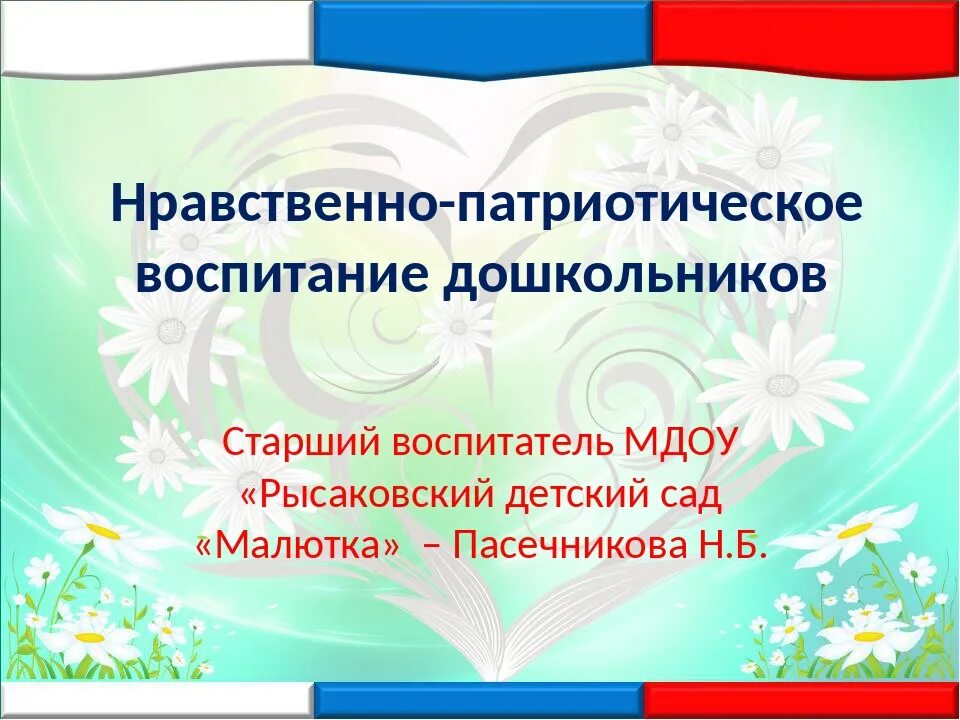 Нравственно-патриотическое воспитание дошкольников

Старший воспитатель МДОУ «Рысаковский детский сад «Малютка» – Пасечникова Н.Б.